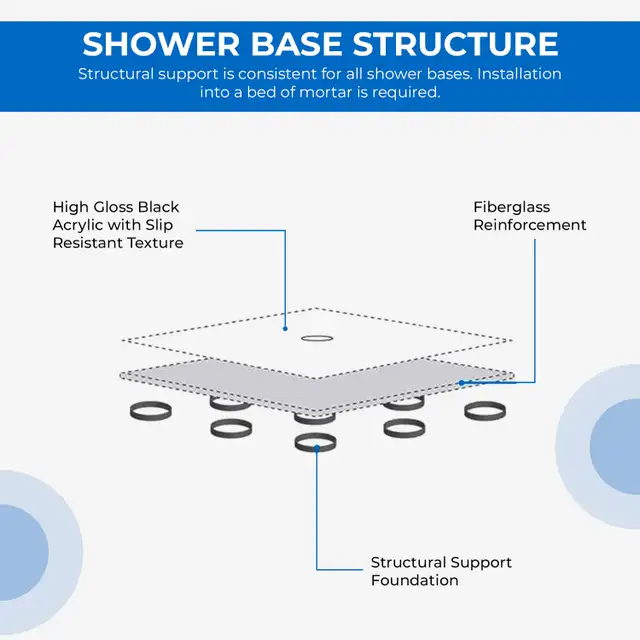 SHOWER BASE STRUCTURE

Structural support is consistent for all shower bases. Installation into a bed of mortar is required.

High Gloss Black Acrylic with Slip Resistant Texture

Fiberglass Reinforcement

Structural Support Foundation